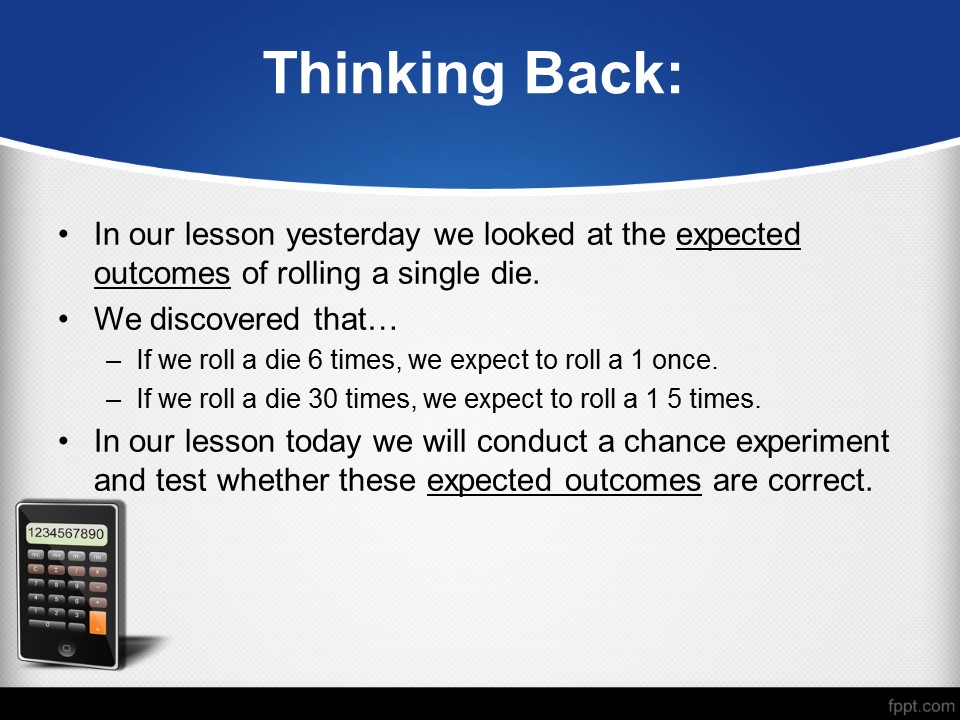 Thinking Back:

• In our lesson yesterday we looked at the expected outcomes of rolling a single die.

• We discovered that…

– If we roll a die 6 times, we expect to roll a 1 once.

– If we roll a die 30 times, we expect to roll a 1 5 times.

• In our lesson today we will conduct a chance experiment and test whether these expected outcomes are correct.

1234567890

fppt.com